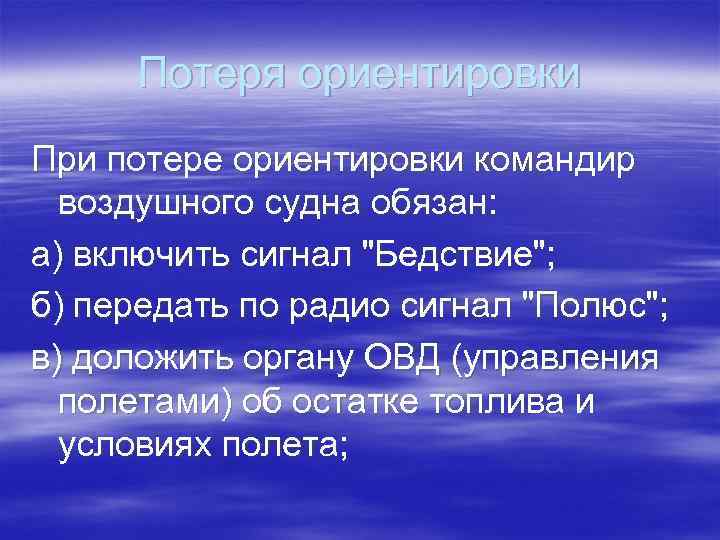 Потеря ориентировки

При потере ориентировки командир воздушного судна обязан:

а) включить сигнал "Бедствие";

б) передать по радио сигнал "Полюс";

в) доложить органу ОВД (управления полетами) об остатке топлива и условиях полета;